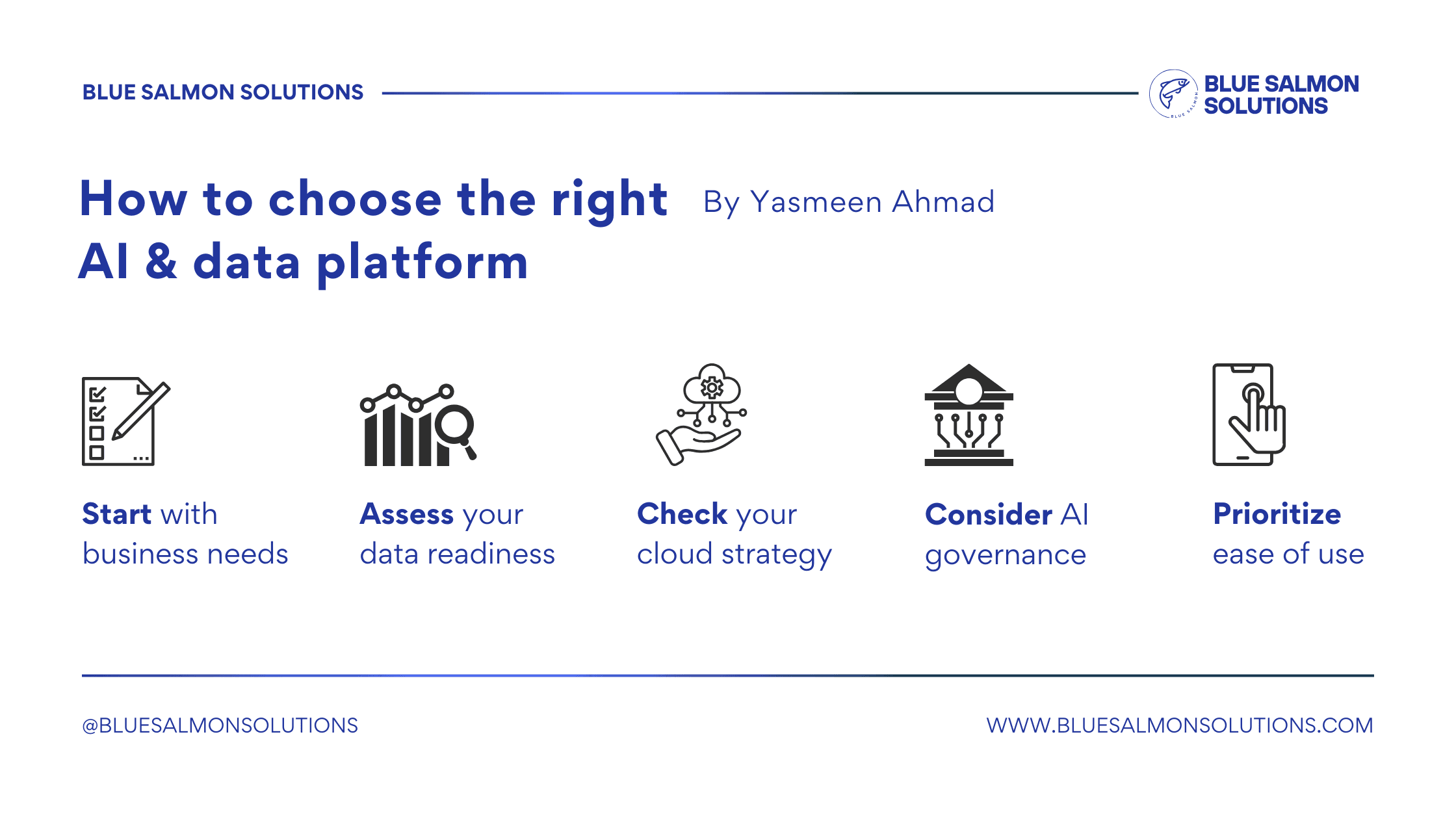 BLUE SALMON SOLUTIONS

BLUE SALMON SOLUTIONS

How to choose the right AI & data platform

By Yasmeen Ahmad

Start with business needs

Assess your data readiness

Check your cloud strategy

Consider AI governance

Prioritize ease of use

@BLUESALMONSOLUTIONS

WWW.BLUESALMONSOLUTIONS.COM